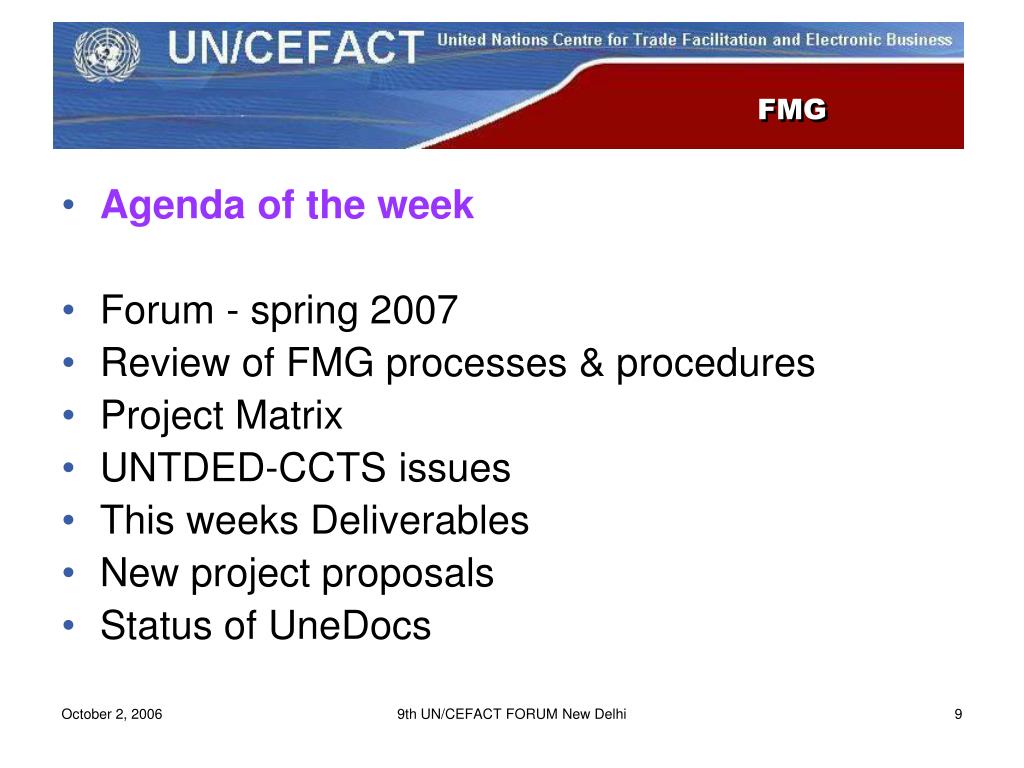 UN/CEFACT United Nations Centre for Trade Facilitation and Electronic Business

FMG

• Agenda of the week

• Forum - spring 2007
• Review of FMG processes & procedures
• Project Matrix
• UNTDED-CCTS issues
• This weeks Deliverables
• New project proposals
• Status of UneDocs

October 2, 2006

9th UN/CEFACT FORUM New Delhi

9